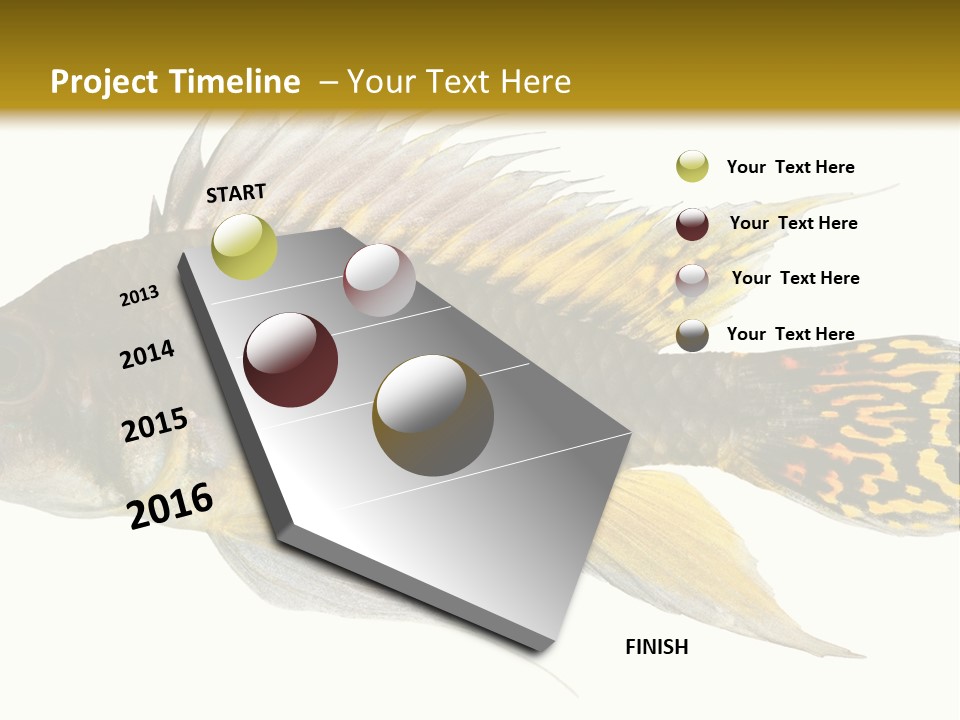 Project Timeline – Your Text Here

START

2013

2014

2015

2016

FINISH

Your Text Here

Your Text Here

Your Text Here

Your Text Here